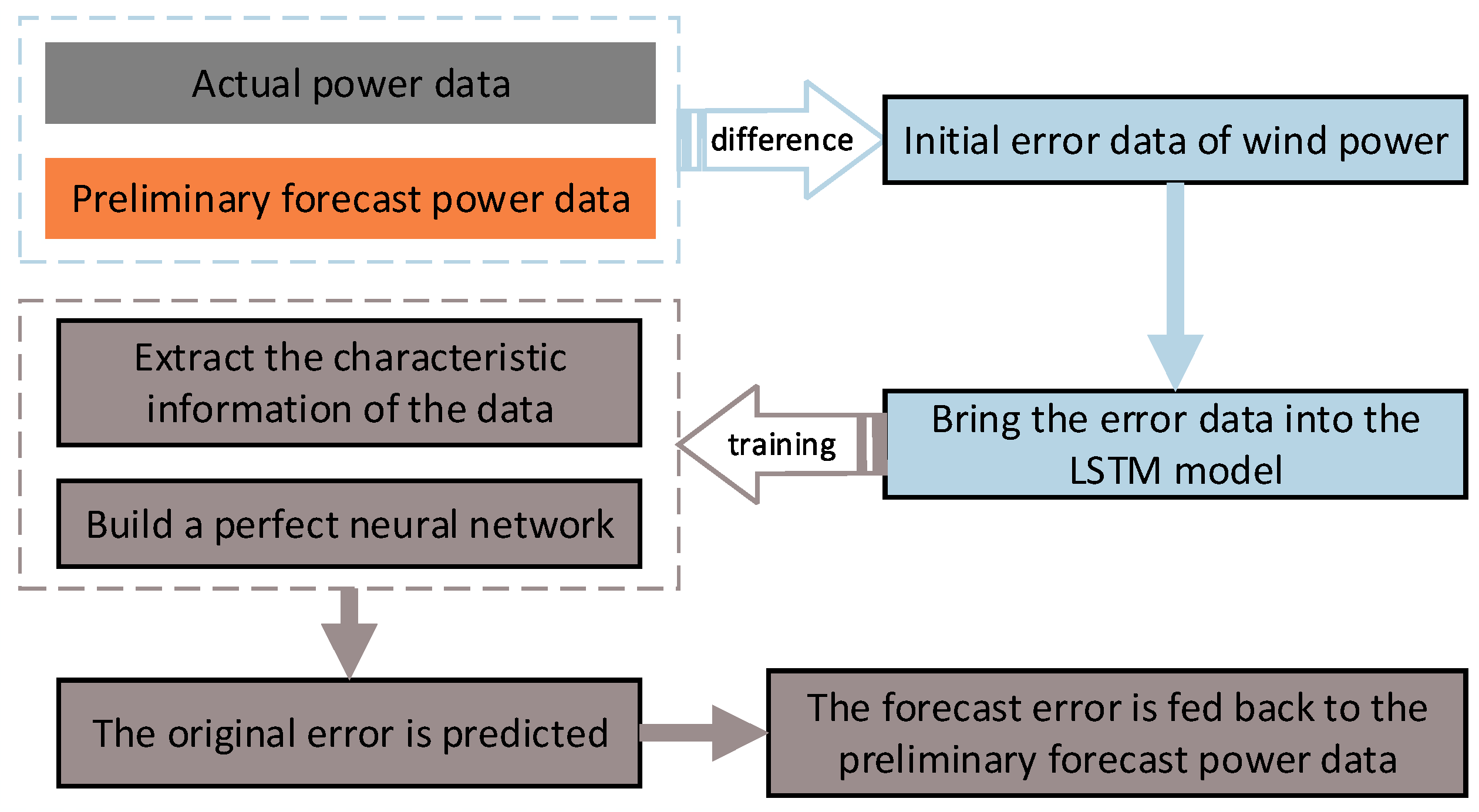 Actual power data

Preliminary forecast power data

difference

Initial error data of wind power

Bring the error data into the LSTM model

training

Extract the characteristic information of the data

Build a perfect neural network

The original error is predicted

The forecast error is fed back to the preliminary forecast power data